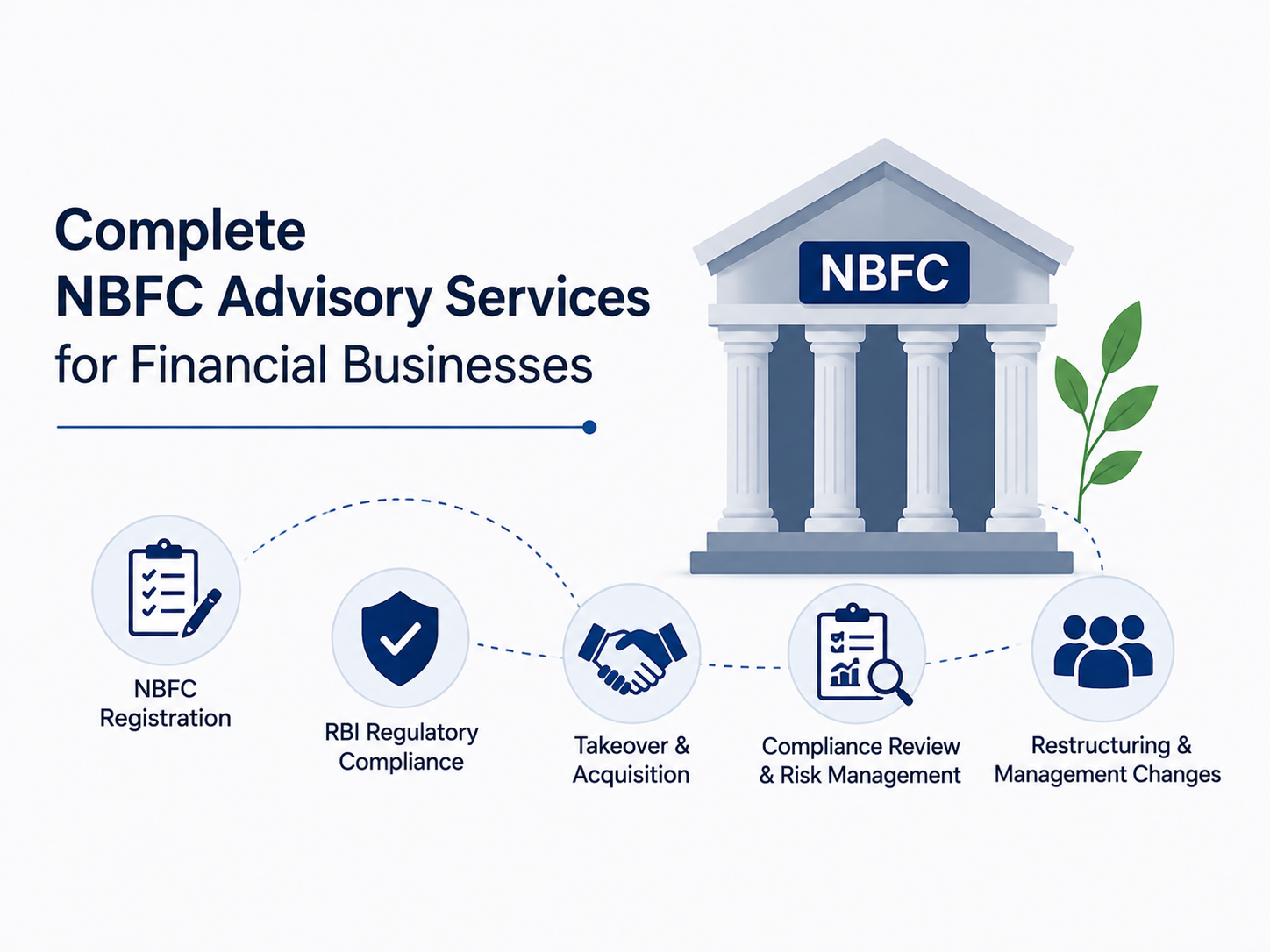 Complete
NBFC Advisory Services
for Financial Businesses

NBFC

NBFC
Registration

RBI Regulatory
Compliance

Takeover &
Acquisition

Compliance Review
& Risk Management

Restructuring &
Management Changes